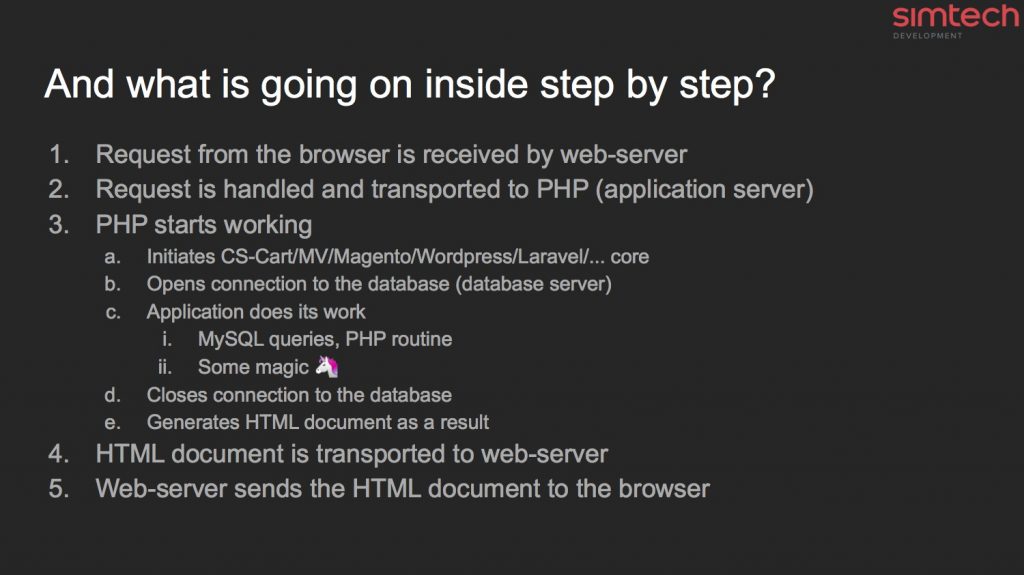 simtech
DEVELOPMENT

And what is going on inside step by step?

1. Request from the browser is received by web-server
2. Request is handled and transported to PHP (application server)
3. PHP starts working
a. Initiates CS-Cart/MV/Magento/Wordpress/Laravel/... core
b. Opens connection to the database (database server)
c. Application does its work
i. MySQL queries, PHP routine
ii. Some magic 🦄
d. Closes connection to the database
e. Generates HTML document as a result
4. HTML document is transported to web-server
5. Web-server sends the HTML document to the browser